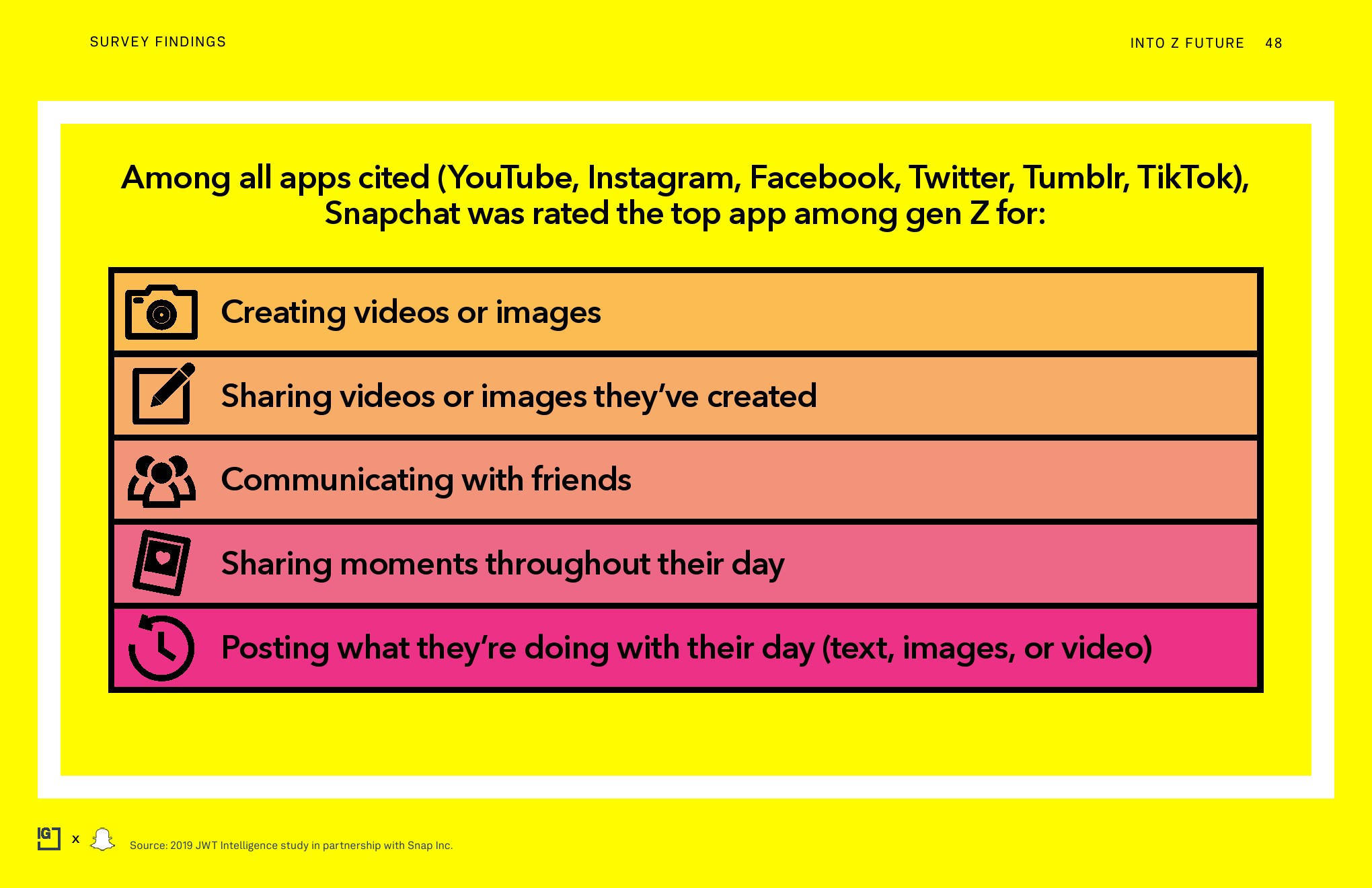 SURVEY FINDINGS

INTO Z FUTURE 48

Among all apps cited (YouTube, Instagram, Facebook, Twitter, Tumblr, TikTok), Snapchat was rated the top app among gen Z for:

Creating videos or images

Sharing videos or images they've created

Communicating with friends

Sharing moments throughout their day

Posting what they're doing with their day (text, images, or video)

IG x

Source: 2019 JWT Intelligence study in partnership with Snap Inc.